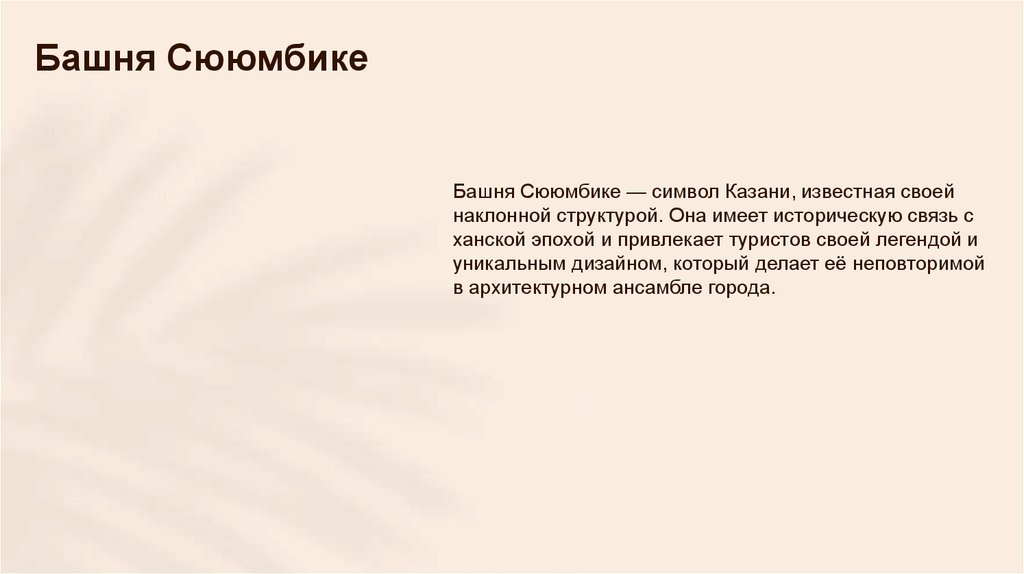 Башня Сююмбике

Башня Сююмбике — символ Казани, известная своей наклонной структурой. Она имеет историческую связь с ханской эпохой и привлекает туристов своей легендой и уникальным дизайном, который делает её неповторимой в архитектурном ансамбле города.